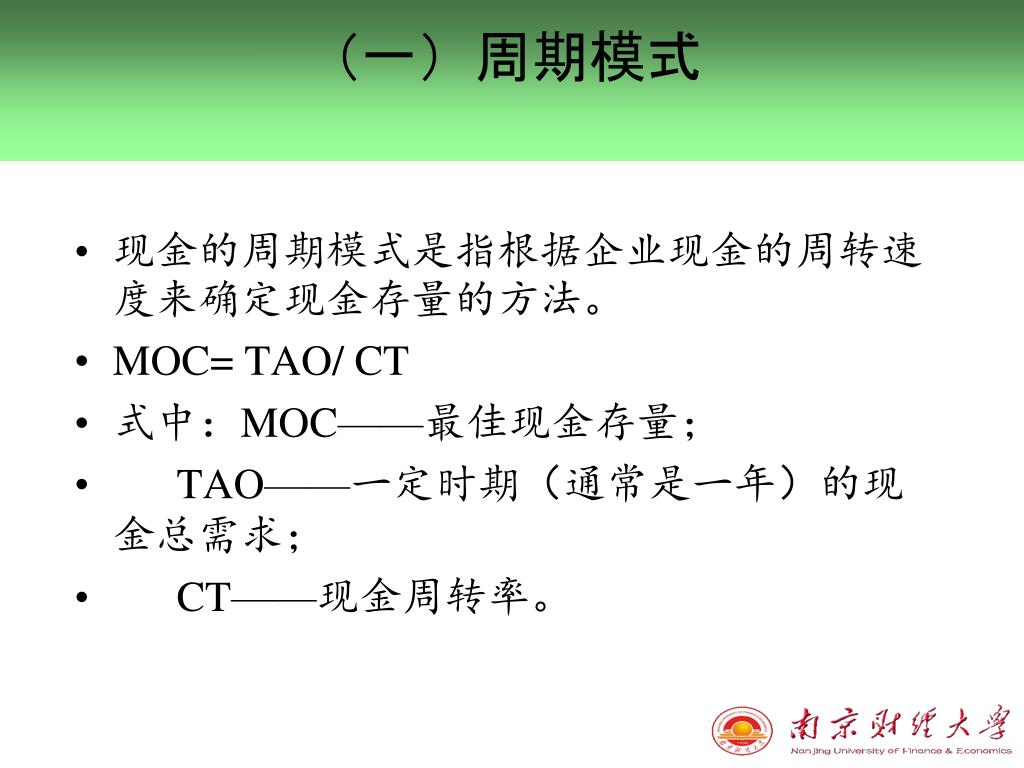 （一）周期模式

• 现金的周期模式是指根据企业现金的周转速度来确定现金存量的方法。
• MOC= TAO/ CT
• 式中：MOC——最佳现金存量；
• TAO——一定时期（通常是一年）的现金总需求；
• CT——现金周转率。

南京财经大学
Nanjing University of Finance & Economics